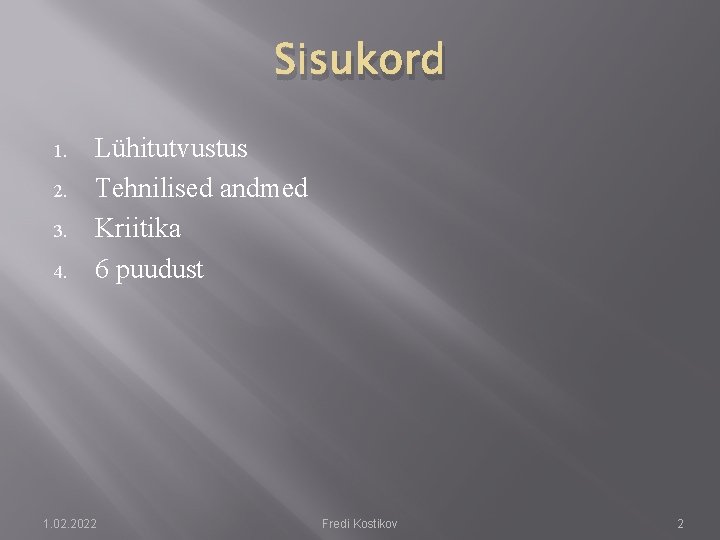 Sisukord

1. Lühitutvustus
2. Tehnilised andmed
3. Kriitika
4. 6 puudust

1.02.2022 Fredi Kostikov 2